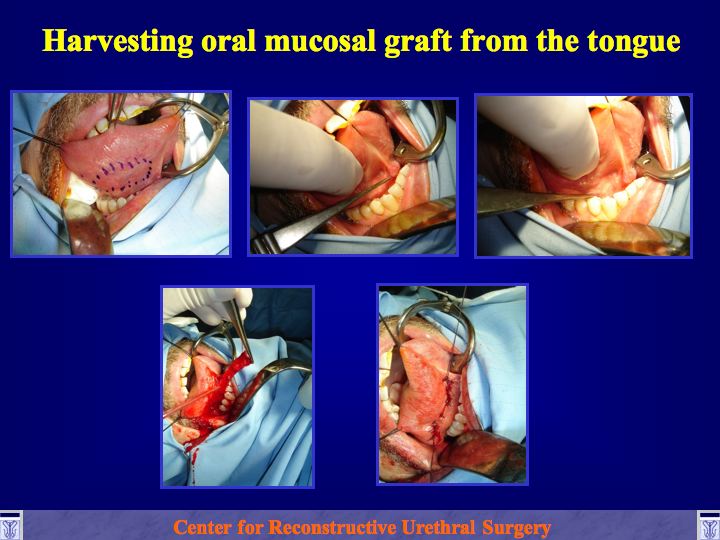 Harvesting oral mucosal graft from the tongue

Center for Reconstructive Urethral Surgery